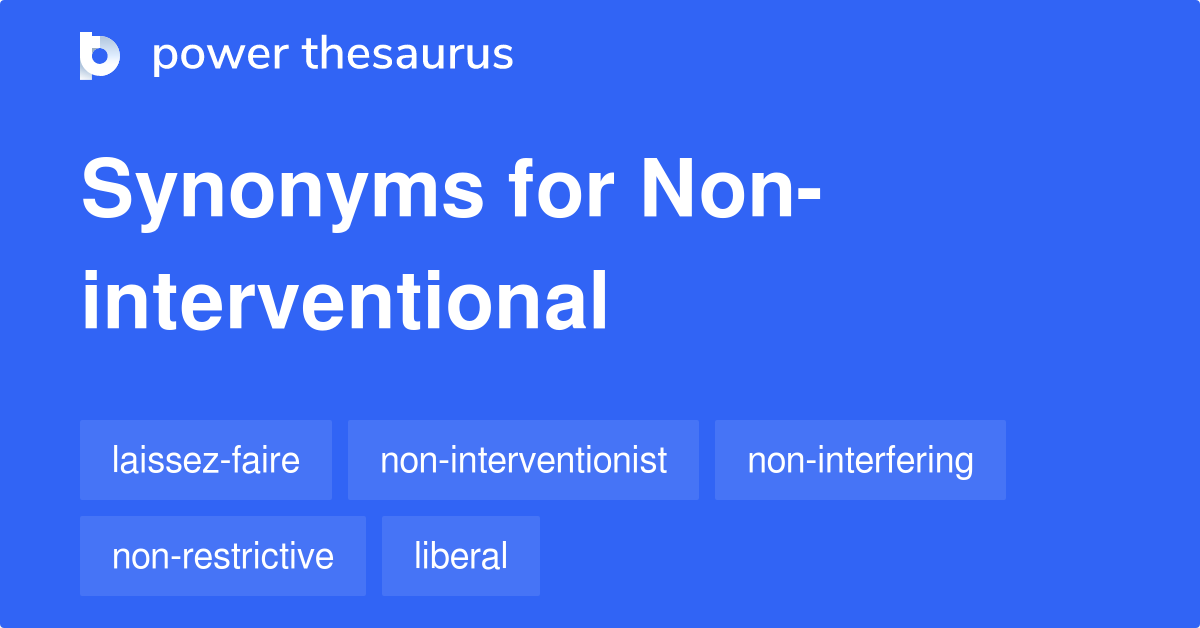 power thesaurus

Synonyms for Non-interventional

laissez-faire
non-interventionist
non-interfering
non-restrictive
liberal